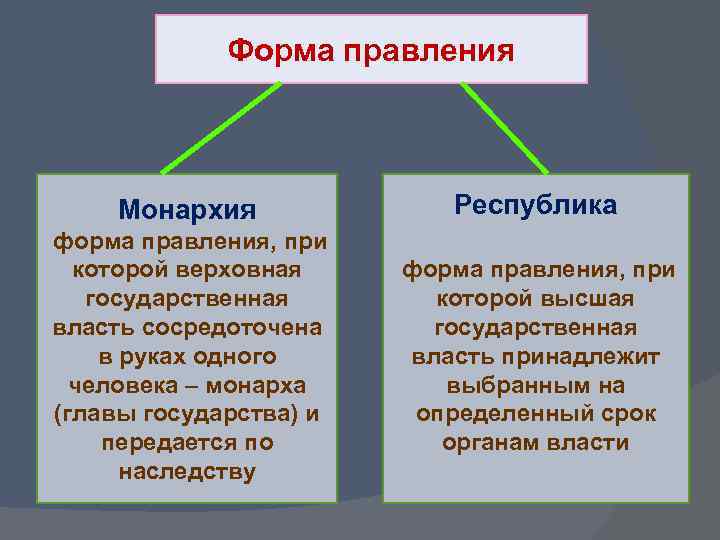 Форма правления

Монархия
форма правления, при которой верховная государственная власть сосредоточена в руках одного человека – монарха (главы государства) и передается по наследству

Республика
форма правления, при которой высшая государственная власть принадлежит выбранным на определенный срок органам власти